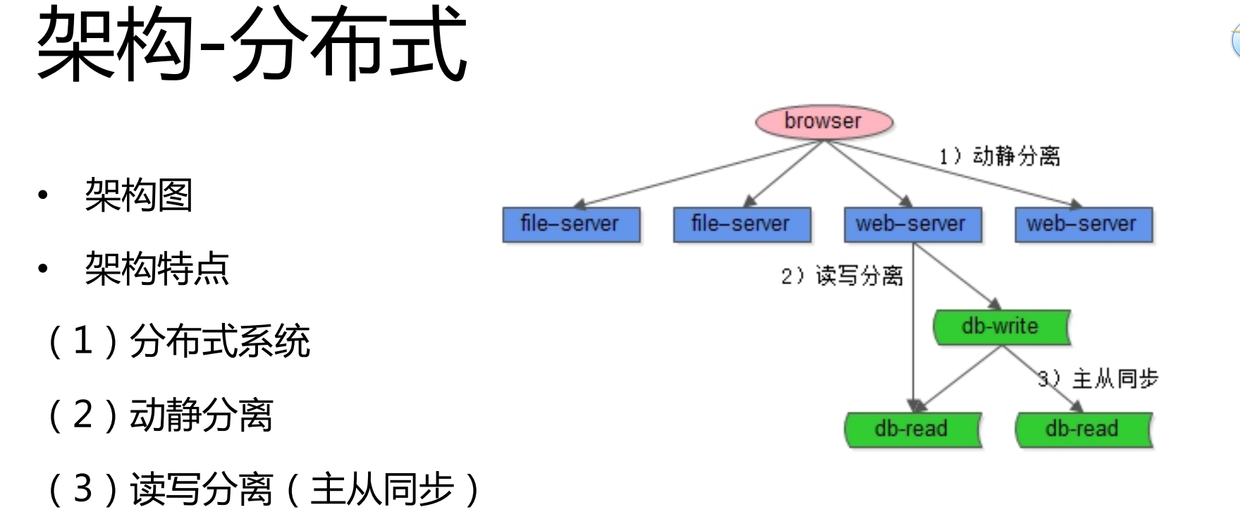 架构-分布式

• 架构图

• 架构特点

（1）分布式系统

（2）动静分离

（3）读写分离（主从同步）

browser

1）动静分离

file-server

file-server

web-server

web-server

2）读写分离

db-write

3）主从同步

db-read

db-read